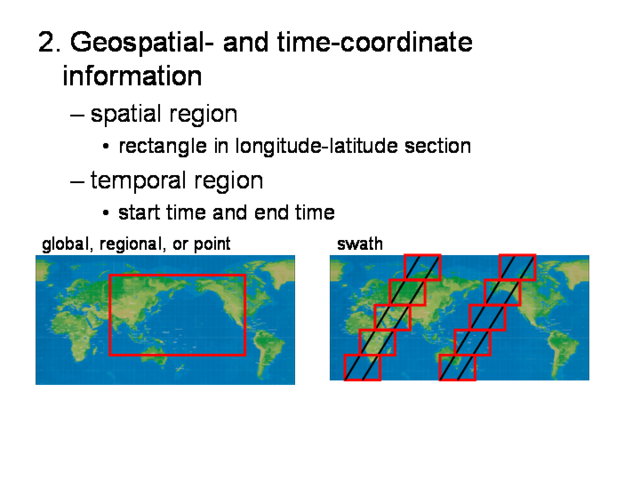 2. Geospatial- and time-coordinate information

– spatial region

• rectangle in longitude-latitude section

– temporal region

• start time and end time

global, regional, or point

swath